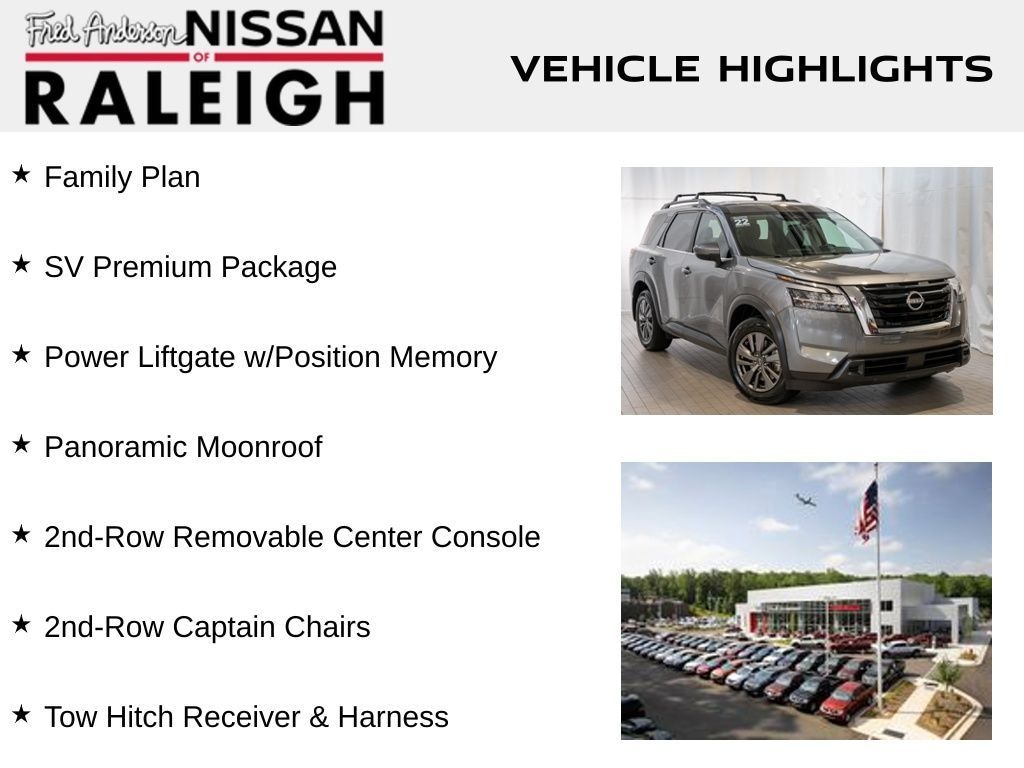 Fred Anderson NISSAN OF RALEIGH

VEHICLE HIGHLIGHTS

★ Family Plan

★ SV Premium Package

★ Power Liftgate w/Position Memory

★ Panoramic Moonroof

★ 2nd-Row Removable Center Console

★ 2nd-Row Captain Chairs

★ Tow Hitch Receiver & Harness

22